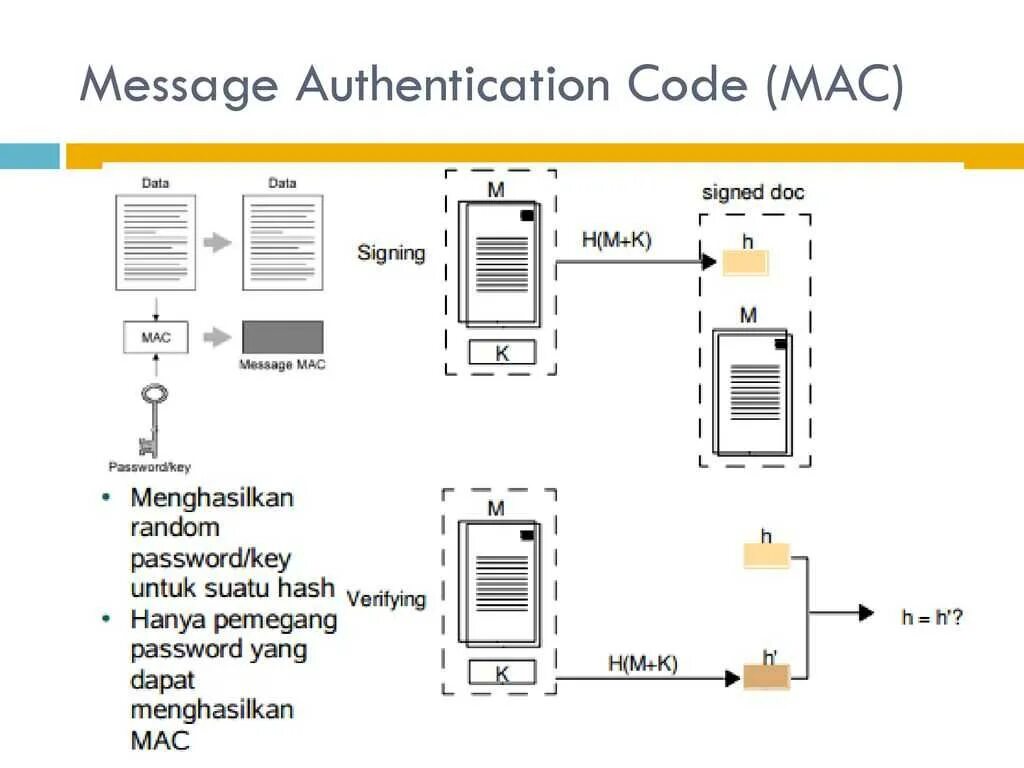 Message Authentication Code (MAC)

Data

Data

MAC

Message MAC

Password/key

• Menghasilkan random password/key untuk suatu hash
• Hanya pemegang password yang dapat menghasilkan MAC

Signing

M

K

H(M+K)

signed doc

h

M

Verifying

M

K

H(M+K)

h

h'

h = h'?